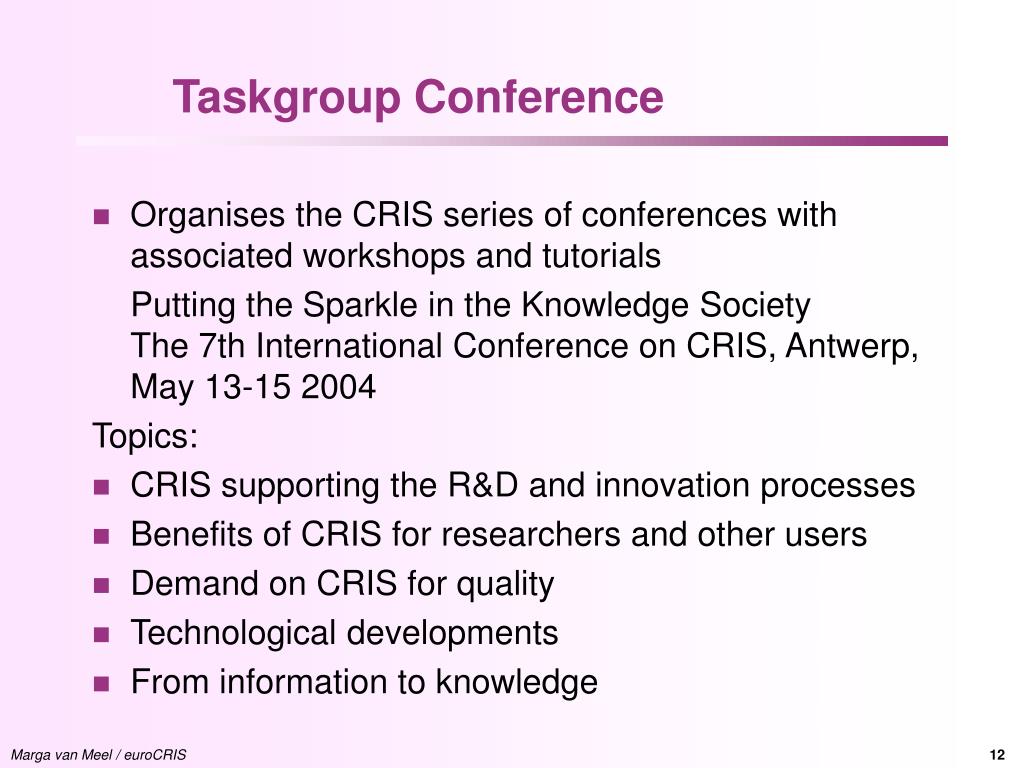 Taskgroup Conference

- Organises the CRIS series of conferences with associated workshops and tutorials

Putting the Sparkle in the Knowledge Society
The 7th International Conference on CRIS, Antwerp, May 13-15 2004

Topics:

- CRIS supporting the R&D and innovation processes
- Benefits of CRIS for researchers and other users
- Demand on CRIS for quality
- Technological developments
- From information to knowledge

Marga van Meel / euroCRIS

12